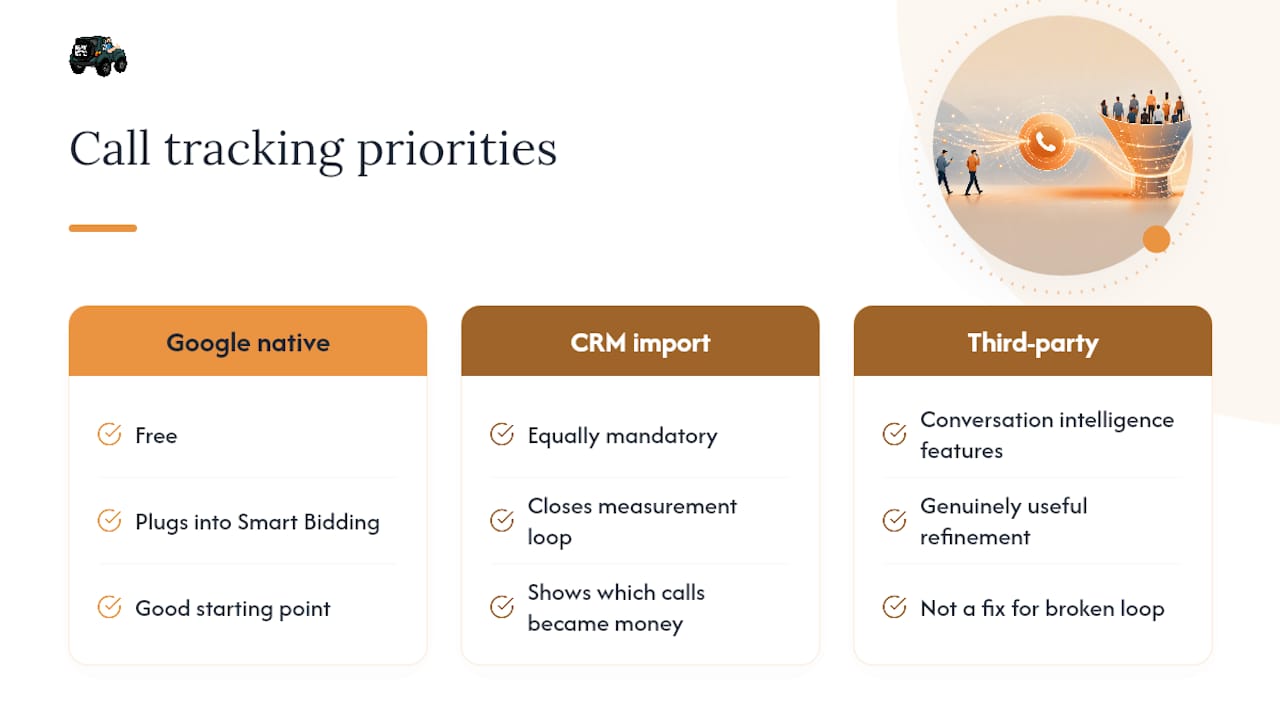 Call tracking priorities

Google native

Free

Plugs into Smart Bidding

Good starting point

CRM import

Equally mandatory

Closes measurement loop

Shows which calls became money

Third-party

Conversation intelligence features

Genuinely useful refinement

Not a fix for broken loop